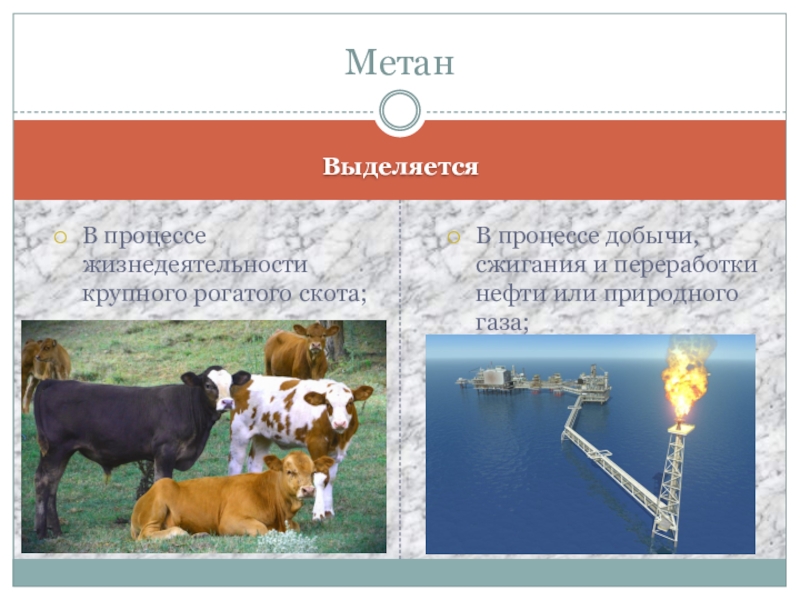 Метан

Выделяется

В процессе жизнедеятельности крупного рогатого скота;

В процессе добычи, сжигания и переработки нефти или природного газа;